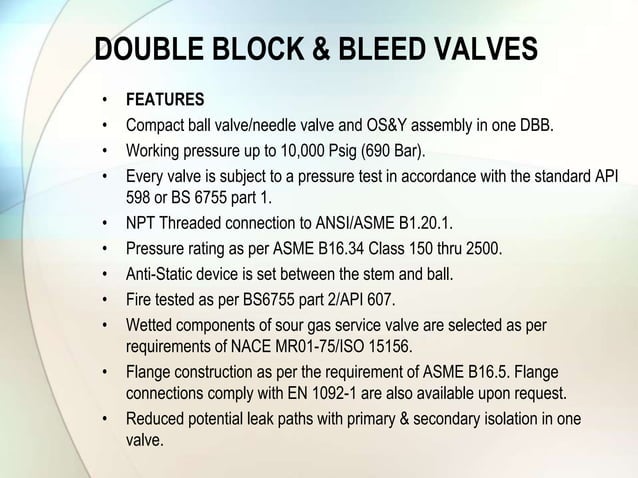 DOUBLE BLOCK & BLEED VALVES

• FEATURES
• Compact ball valve/needle valve and OS&Y assembly in one DBB.
• Working pressure up to 10,000 Psig (690 Bar).
• Every valve is subject to a pressure test in accordance with the standard API 598 or BS 6755 part 1.
• NPT Threaded connection to ANSI/ASME B1.20.1.
• Pressure rating as per ASME B16.34 Class 150 thru 2500.
• Anti-Static device is set between the stem and ball.
• Fire tested as per BS6755 part 2/API 607.
• Wetted components of sour gas service valve are selected as per requirements of NACE MR01-75/ISO 15156.
• Flange construction as per the requirement of ASME B16.5. Flange connections comply with EN 1092-1 are also available upon request.
• Reduced potential leak paths with primary & secondary isolation in one valve.